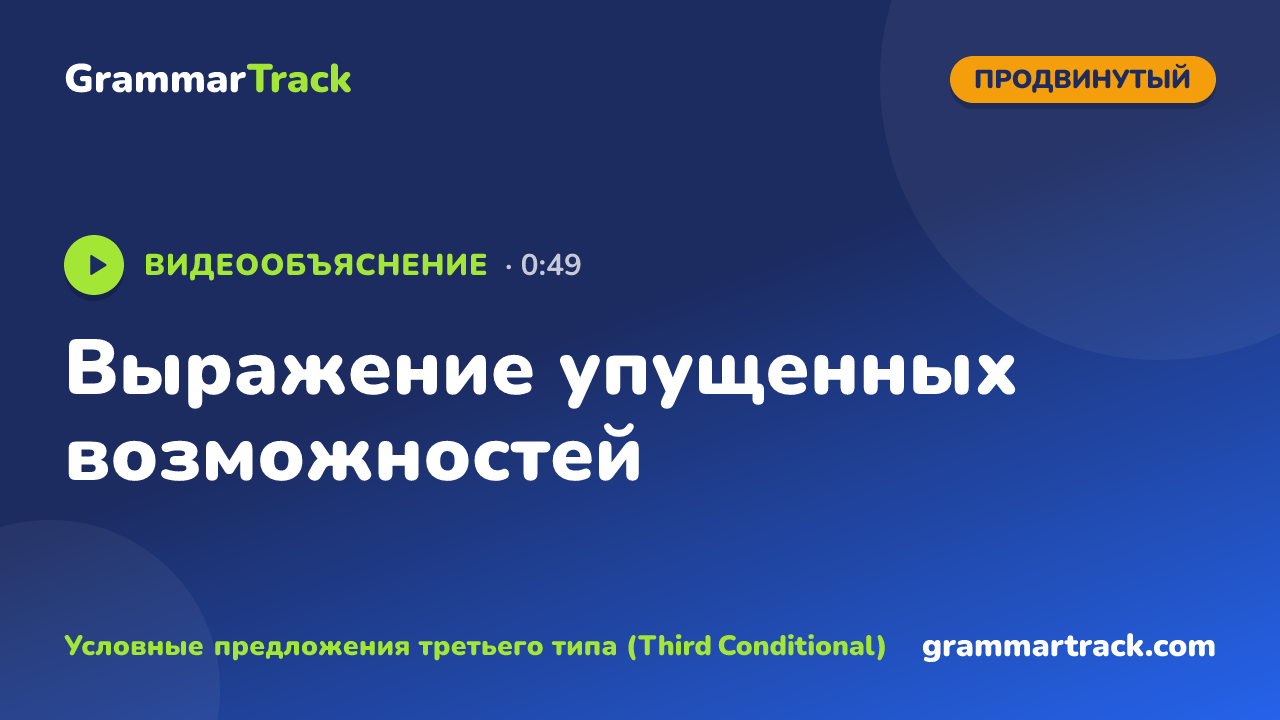 GrammarTrack

ПРОДВИНУТЫЙ

ВИДЕООБЪЯСНЕНИЕ · 0:49

Выражение упущенных возможностей

Условные предложения третьего типа (Third Conditional)

grammartrack.com